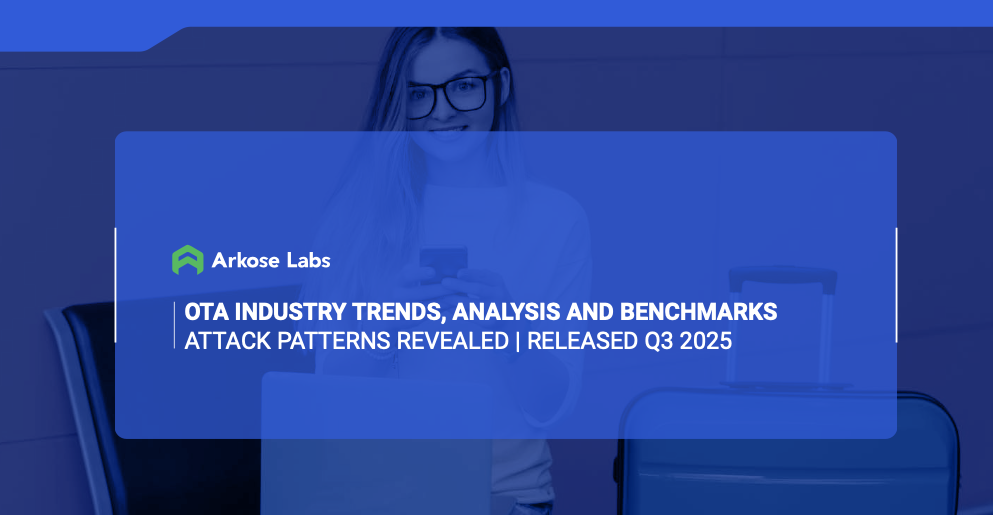 Arkose Labs

OTA INDUSTRY TRENDS, ANALYSIS AND BENCHMARKS
ATTACK PATTERNS REVEALED | RELEASED Q3 2025